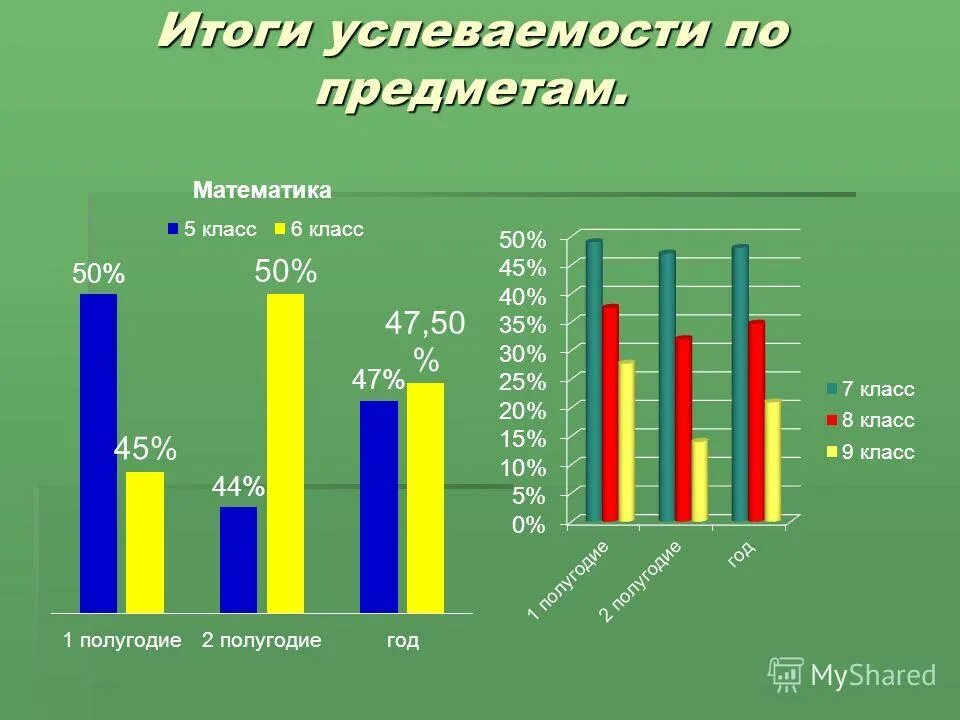 Итоги успеваемости по предметам.

Математика

5 класс 6 класс

50%
45%
44%
50%
47%
47,50 %

1 полугодие 2 полугодие год

50%
45%
40%
35%
30%
25%
20%
15%
10%
5%
0%

1 полугодие
2 полугодие
год

7 класс
8 класс
9 класс

MyShared